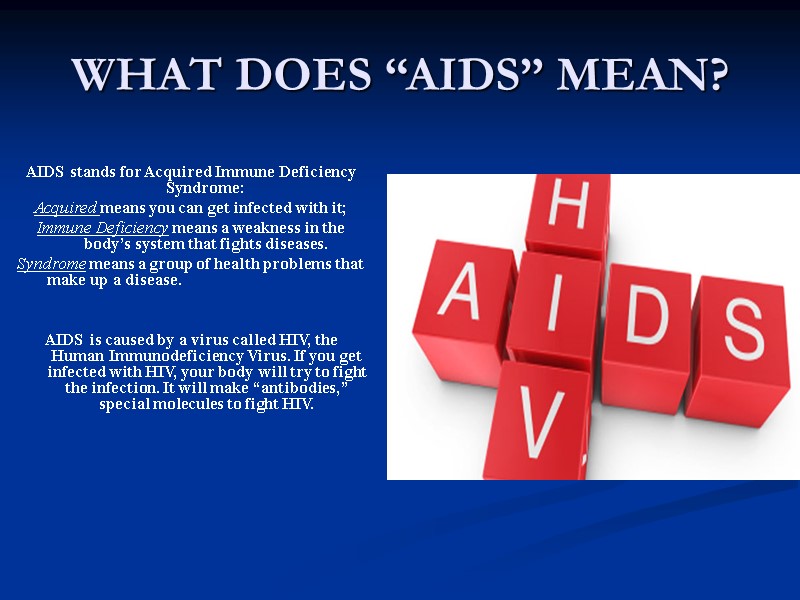 WHAT DOES “AIDS” MEAN?

AIDS stands for Acquired Immune Deficiency Syndrome:

Acquired means you can get infected with it;

Immune Deficiency means a weakness in the body’s system that fights diseases.

Syndrome means a group of health problems that make up a disease.

AIDS is caused by a virus called HIV, the Human Immunodeficiency Virus. If you get infected with HIV, your body will try to fight the infection. It will make “antibodies,” special molecules to fight HIV.

H
A I D S
V